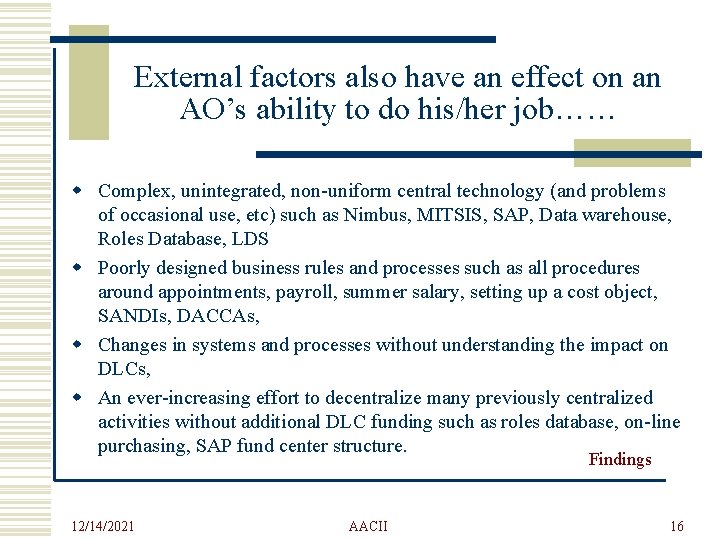 External factors also have an effect on an AO's ability to do his/her job……

- Complex, unintegrated, non-uniform central technology (and problems of occasional use, etc) such as Nimbus, MITSIS, SAP, Data warehouse, Roles Database, LDS
- Poorly designed business rules and processes such as all procedures around appointments, payroll, summer salary, setting up a cost object, SANDIs, DACCAs,
- Changes in systems and processes without understanding the impact on DLCs,
- An ever-increasing effort to decentralize many previously centralized activities without additional DLC funding such as roles database, on-line purchasing, SAP fund center structure.

Findings

12/14/2021

AACII

16